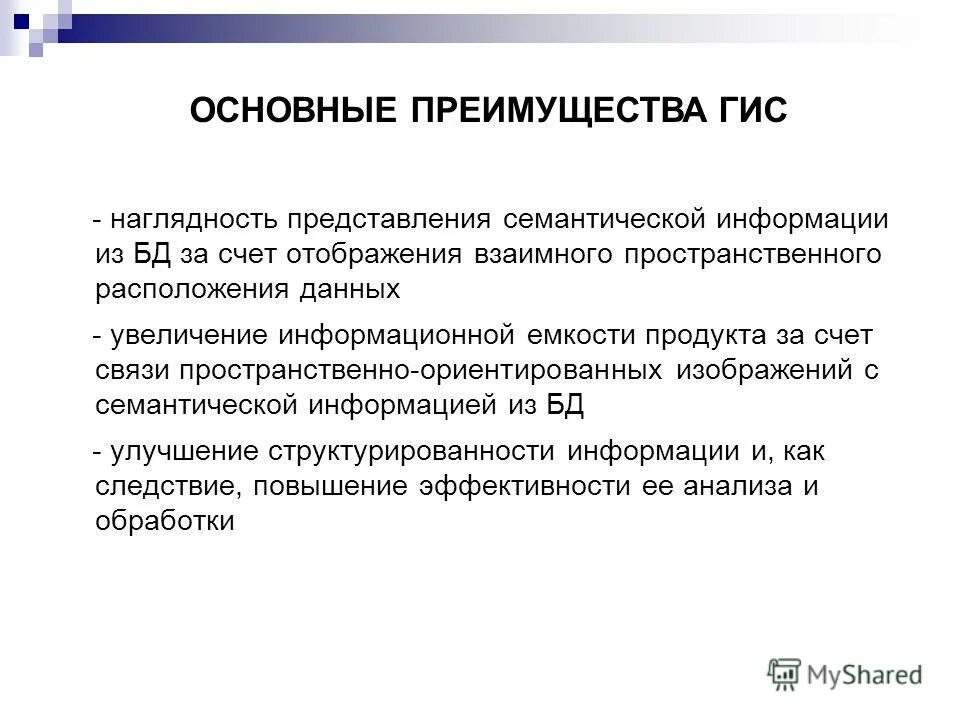 ОСНОВНЫЕ ПРЕИМУЩЕСТВА ГИС

- наглядность представления семантической информации из БД за счет отображения взаимного пространственного расположения данных

- увеличение информационной емкости продукта за счет связи пространственно-ориентированных изображений с семантической информацией из БД

- улучшение структурированности информации и, как следствие, повышение эффективности ее анализа и обработки

MyShared